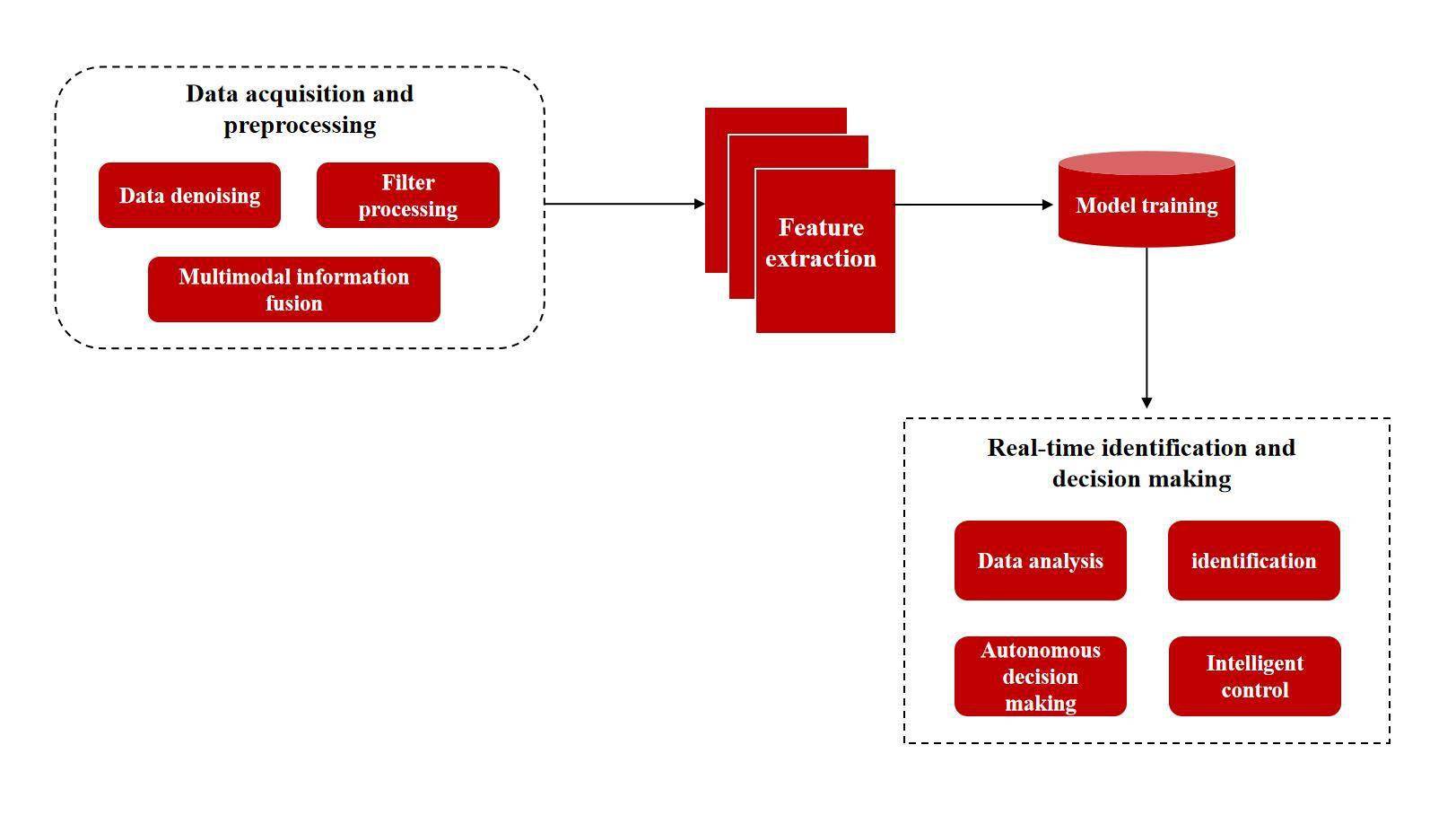 Data acquisition and preprocessing

Data denoising

Filter processing

Multimodal information fusion

Feature extraction

Model training

Real-time identification and decision making

Data analysis

identification

Autonomous decision making

Intelligent control